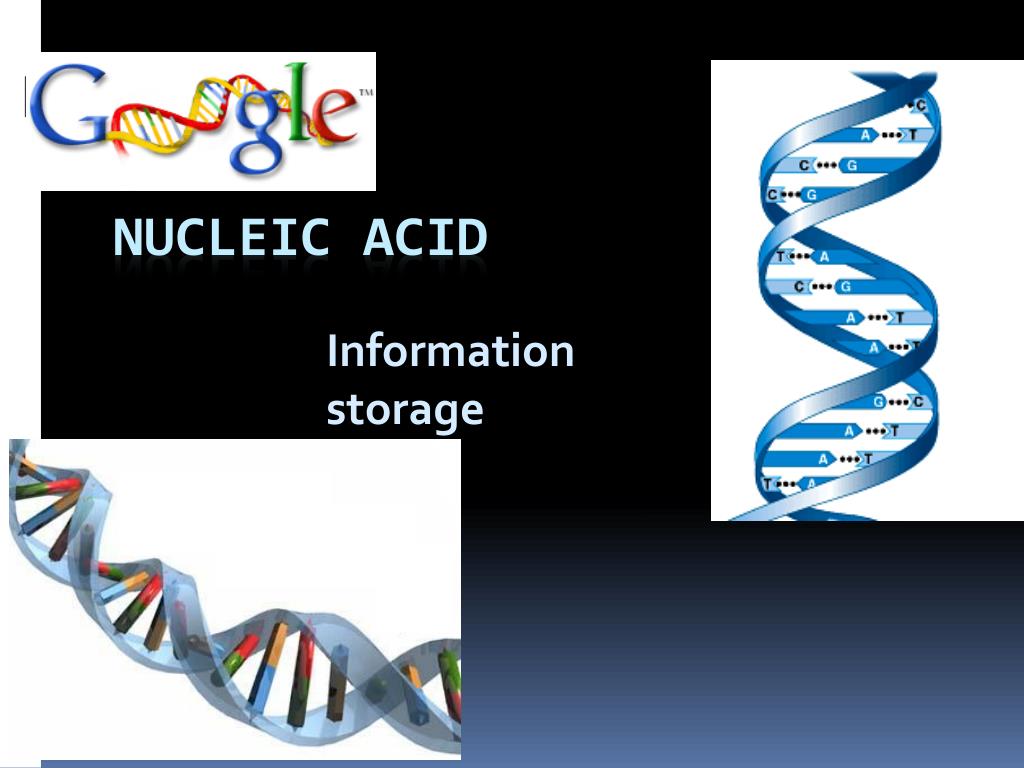 Google™

NUCLEIC ACID

Information storage

C
A T
C G
C G
T A
C G
A T
A T
G C
A T
A T
T A